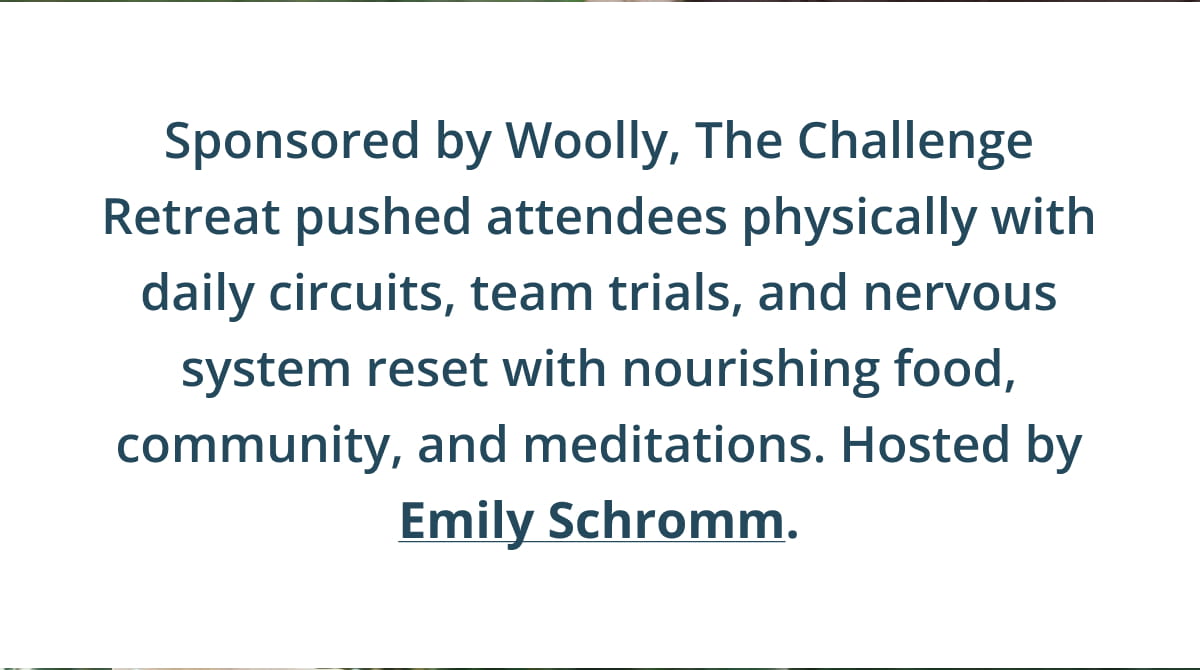 Sponsored by Woolly, The Challenge Retreat pushed attendees physically with daily circuits, team trials, and nervous system reset with nourishing food, community, and meditations. Hosted by Emily Schromm.